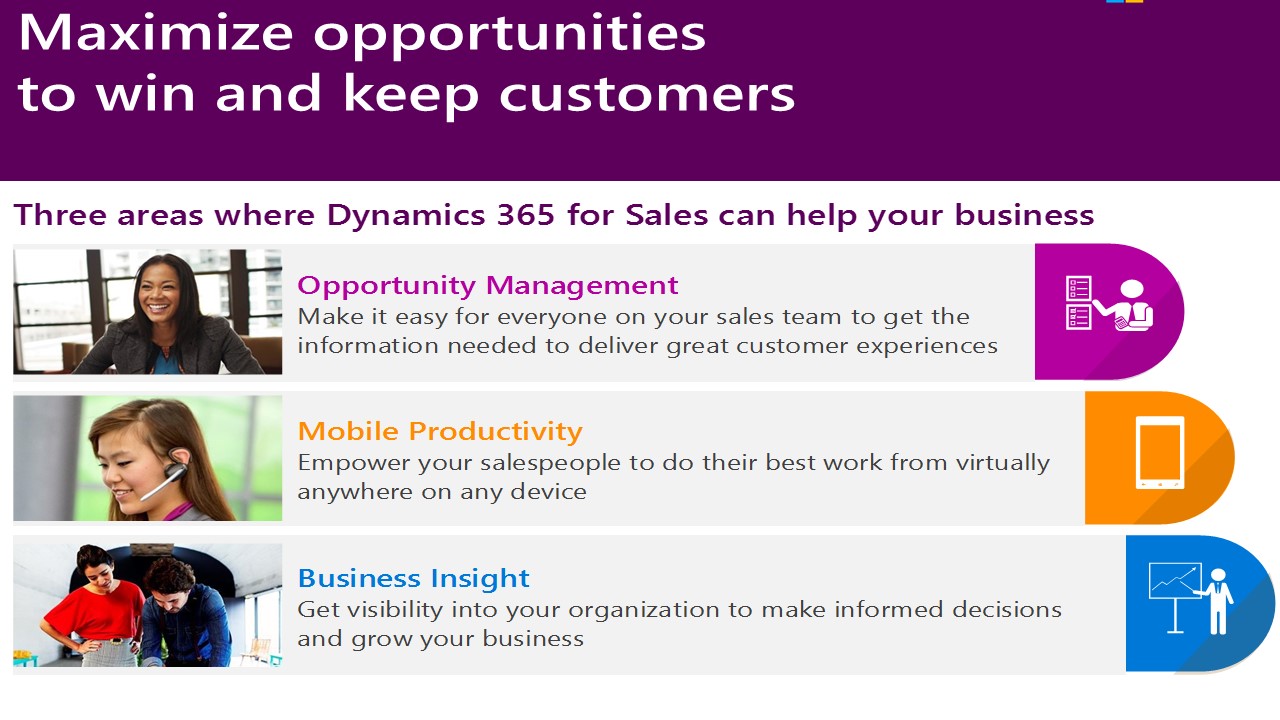 Maximize opportunities to win and keep customers

Three areas where Dynamics 365 for Sales can help your business

Opportunity Management
Make it easy for everyone on your sales team to get the information needed to deliver great customer experiences

Mobile Productivity
Empower your salespeople to do their best work from virtually anywhere on any device

Business Insight
Get visibility into your organization to make informed decisions and grow your business